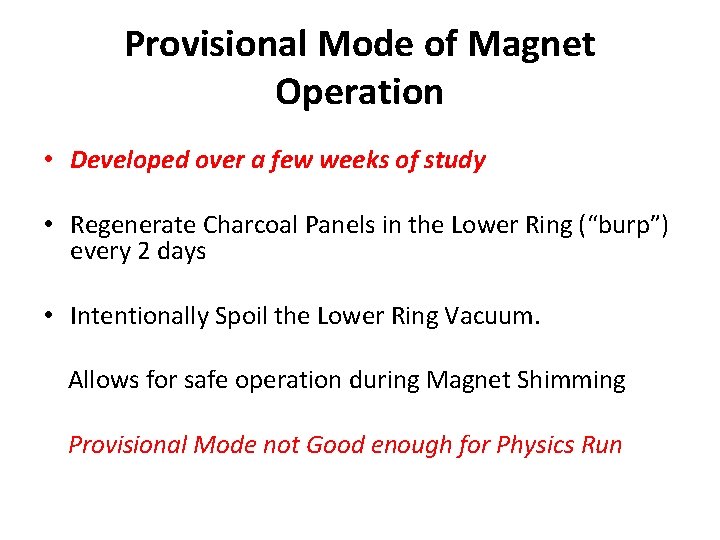 Provisional Mode of Magnet Operation

• Developed over a few weeks of study

• Regenerate Charcoal Panels in the Lower Ring (“burp”) every 2 days

• Intentionally Spoil the Lower Ring Vacuum.

Allows for safe operation during Magnet Shimming

Provisional Mode not Good enough for Physics Run